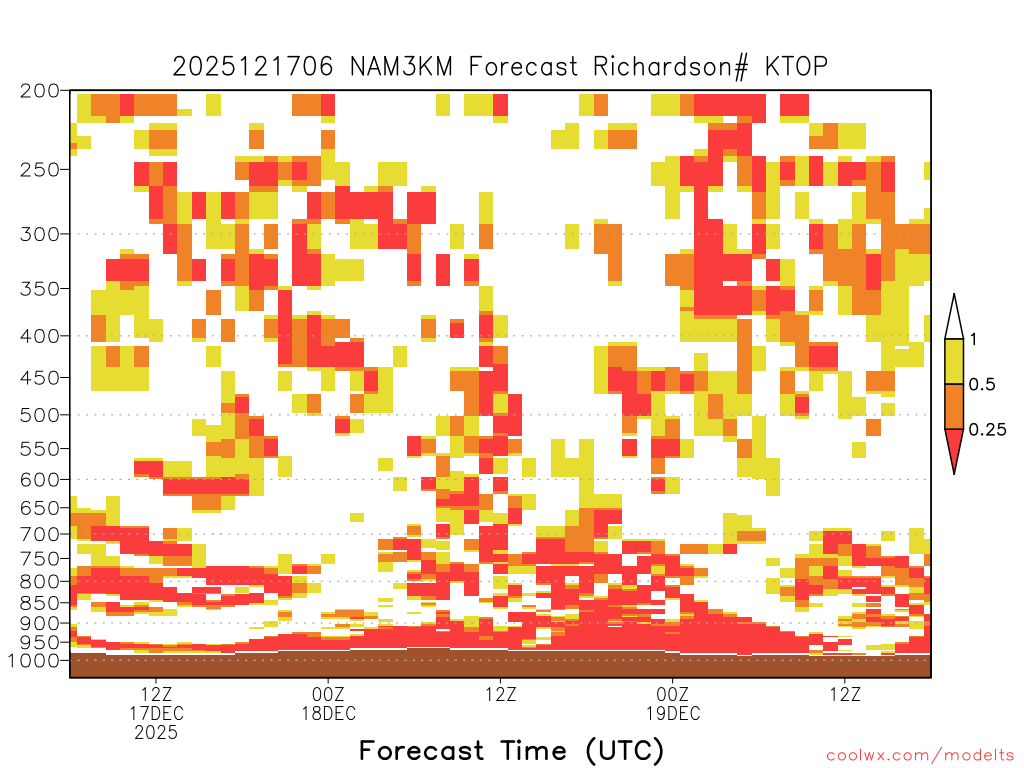 2025121706 NAM3KM Forecast Richardson# KTOP

200
250
300
350
400
450
500
550
600
650
700
750
800
850
900
950
1000

1
0.5
0.25

12Z
17DEC
2025
00Z
18DEC
12Z
00Z
19DEC
12Z

Forecast Time (UTC)

coolwx.com/modelts